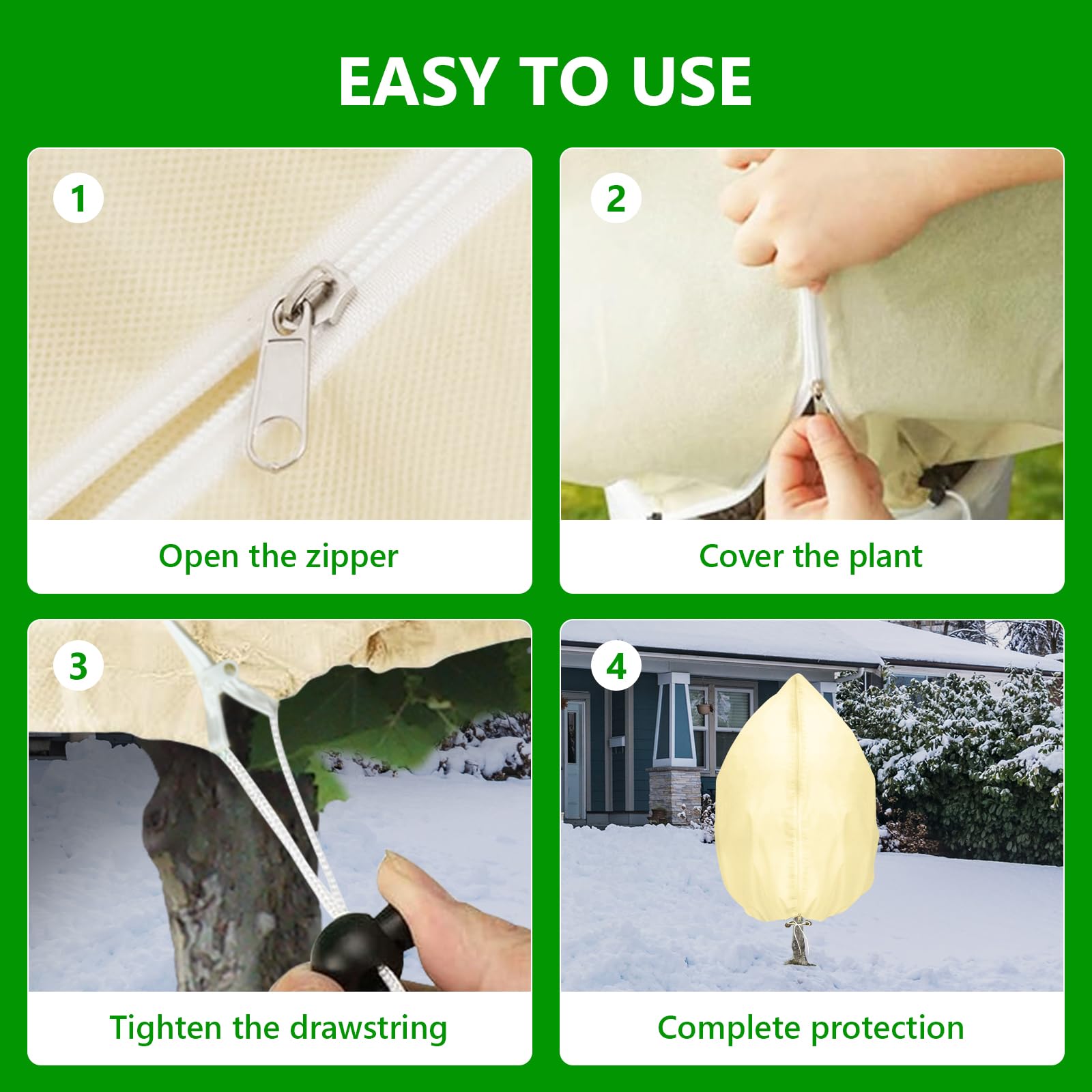 EASY TO USE

1

Open the zipper

2

Cover the plant

3

Tighten the drawstring

4

Complete protection